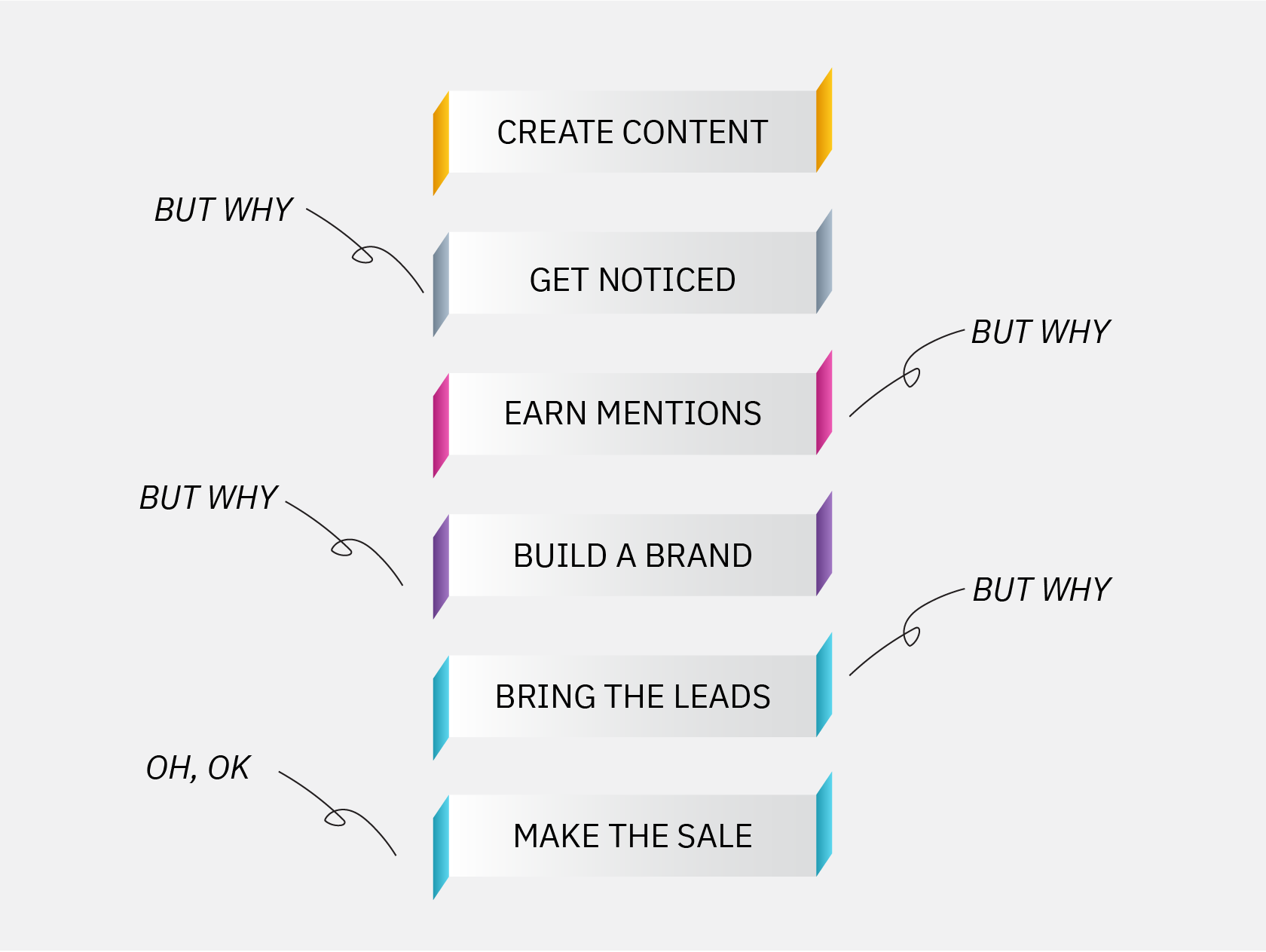 CREATE CONTENT

BUT WHY

GET NOTICED

BUT WHY

EARN MENTIONS

BUT WHY

BUILD A BRAND

BUT WHY

BRING THE LEADS

OH, OK

MAKE THE SALE